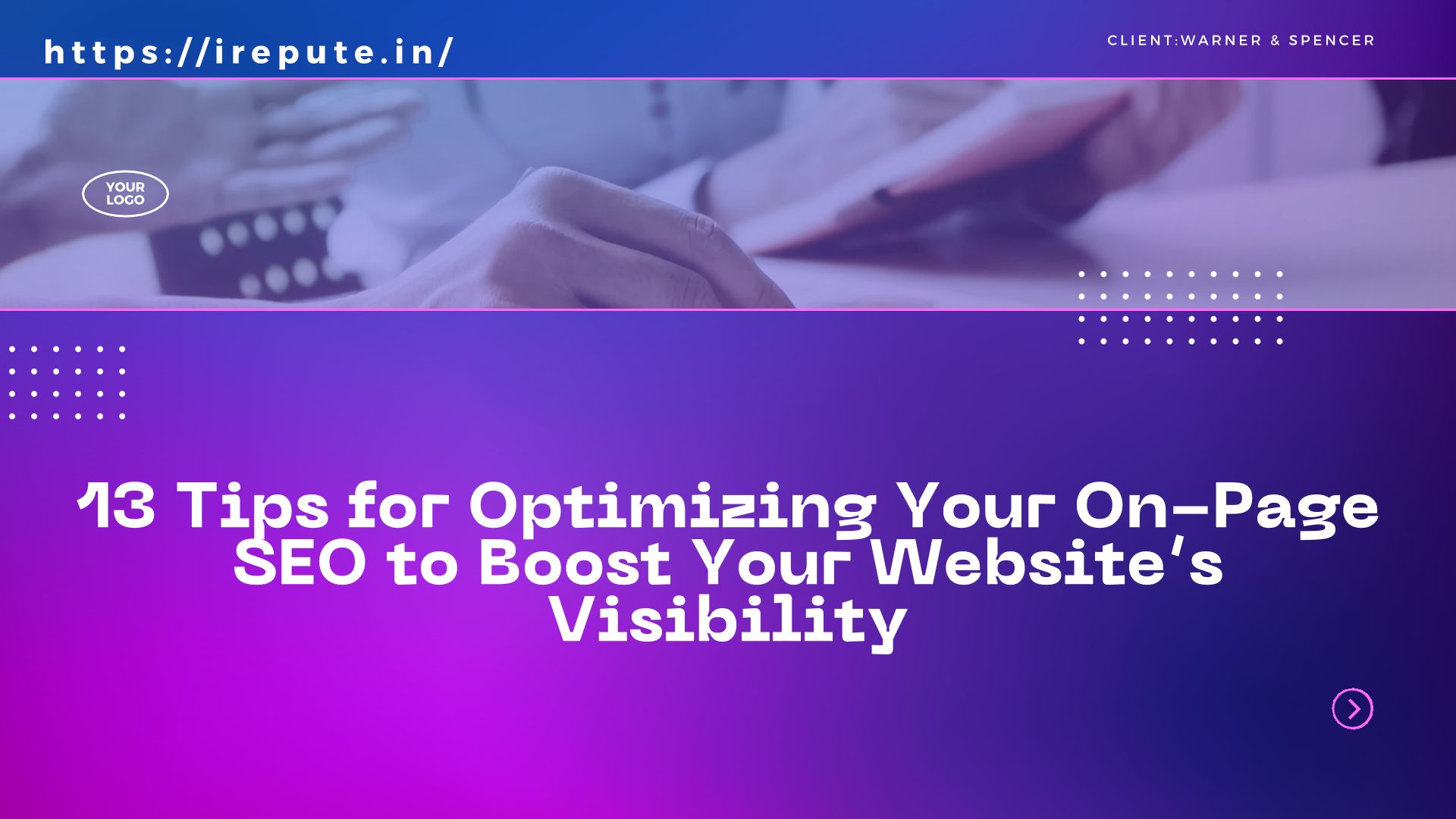 https://irepute.in/

CLIENT:WARNER & SPENCER

YOUR LOGO

13 Tips for Optimizing Your On-Page SEO to Boost Your Website's Visibility